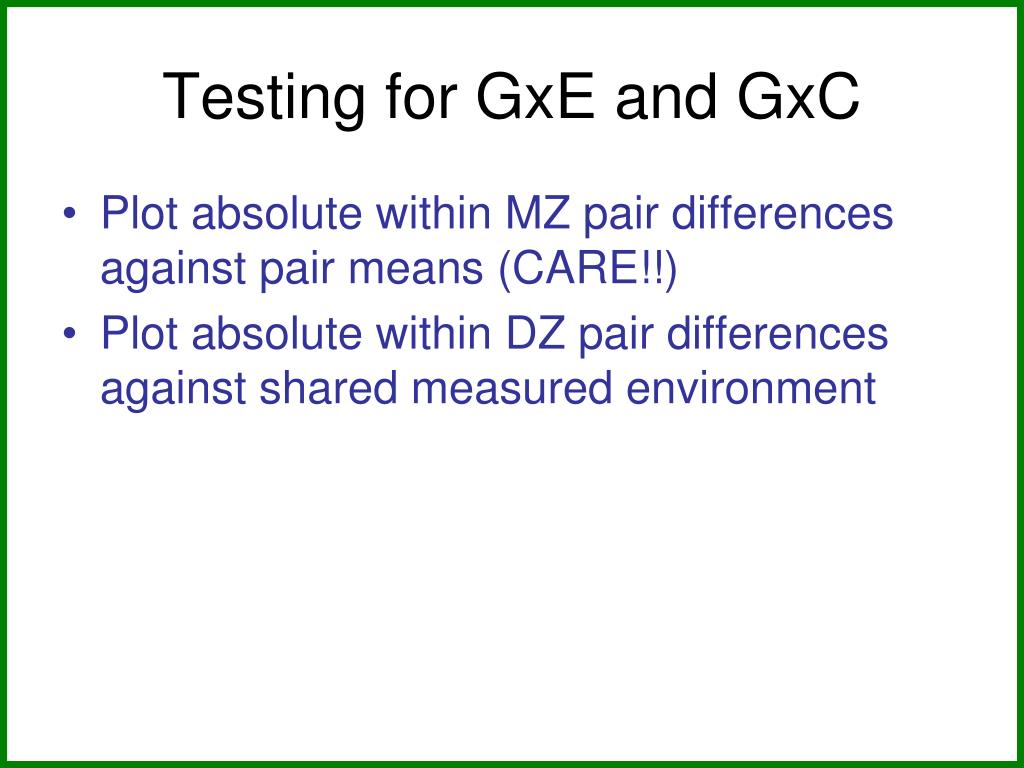 Testing for GxE and GxC

• Plot absolute within MZ pair differences against pair means (CARE!!)
• Plot absolute within DZ pair differences against shared measured environment